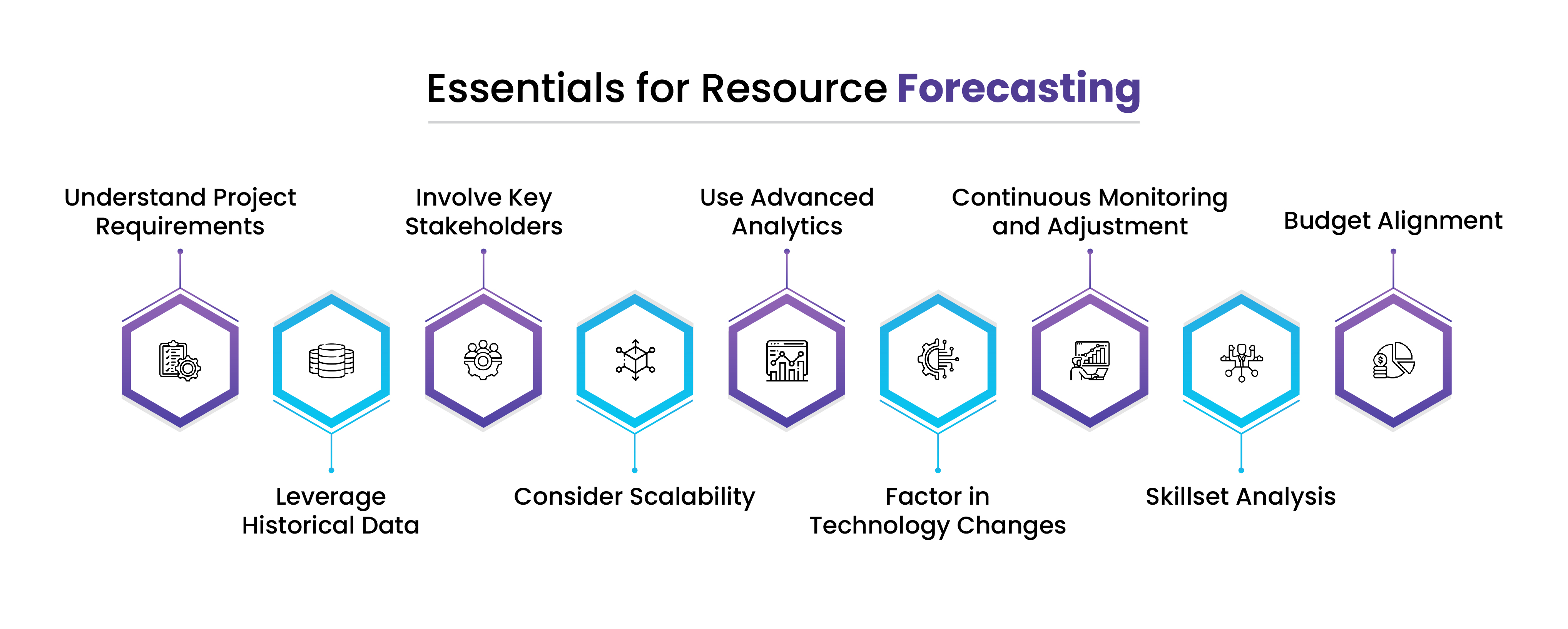 Essentials for Resource Forecasting

Understand Project Requirements

Leverage Historical Data

Involve Key Stakeholders

Consider Scalability

Use Advanced Analytics

Factor in Technology Changes

Continuous Monitoring and Adjustment

Skillset Analysis

Budget Alignment